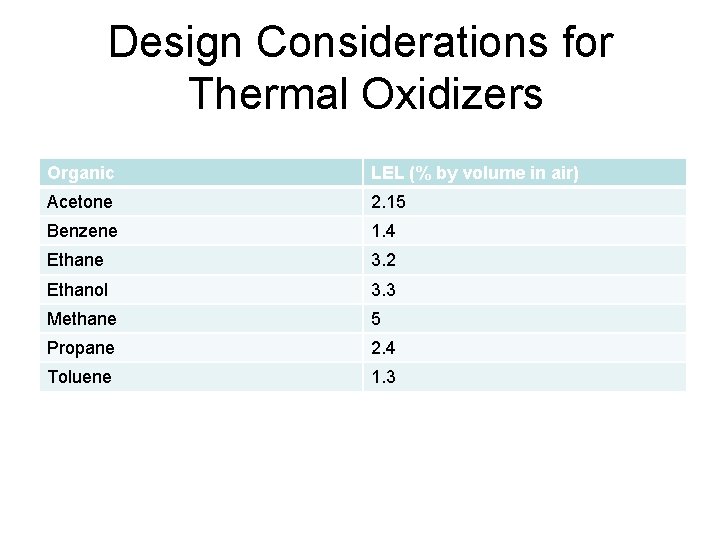 Design Considerations for Thermal Oxidizers

| Organic | LEL (% by volume in air) |
|---|---|
| Acetone | 2.15 |
| Benzene | 1.4 |
| Ethane | 3.2 |
| Ethanol | 3.3 |
| Methane | 5 |
| Propane | 2.4 |
| Toluene | 1.3 |